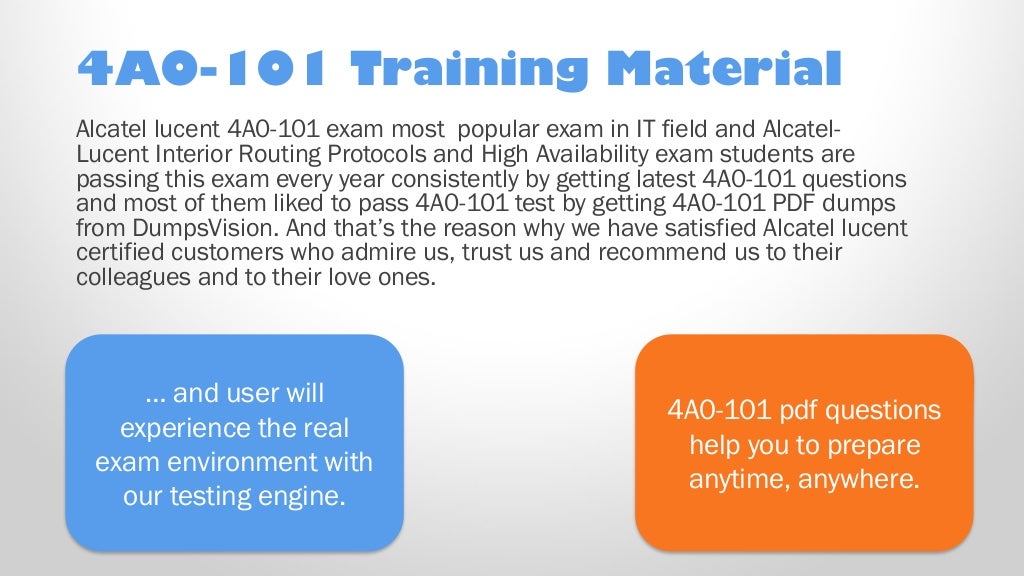 4A0-101 Training Material

Alcatel lucent 4A0-101 exam most popular exam in IT field and Alcatel-Lucent Interior Routing Protocols and High Availability exam students are passing this exam every year consistently by getting latest 4A0-101 questions and most of them liked to pass 4A0-101 test by getting 4A0-101 PDF dumps from DumpsVision. And that's the reason why we have satisfied Alcatel lucent certified customers who admire us, trust us and recommend us to their colleagues and to their love ones.

… and user will experience the real exam environment with our testing engine.

4A0-101 pdf questions help you to prepare anytime, anywhere.